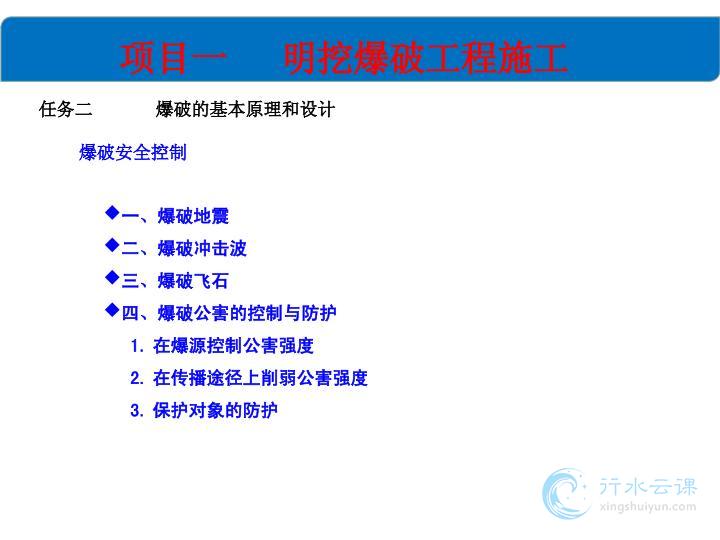 项目一　明挖爆破工程施工

任务二　　爆破的基本原理和设计

爆破安全控制

◆一、爆破地震
◆二、爆破冲击波
◆三、爆破飞石
◆四、爆破公害的控制与防护
1. 在爆源控制公害强度
2. 在传播途径上削弱公害强度
3. 保护对象的防护

行水云课
xingshuiyun.com